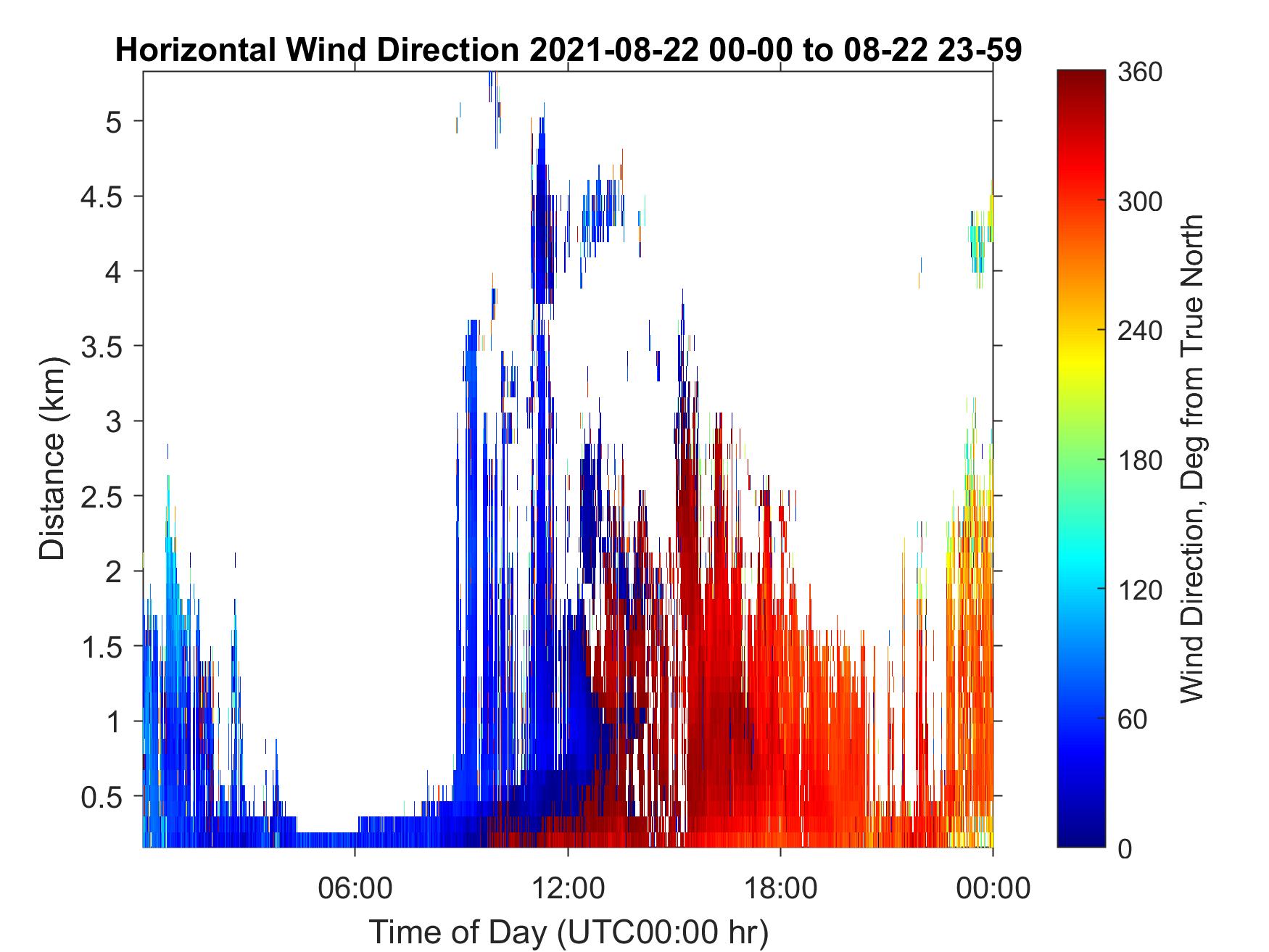 Horizontal Wind Direction 2021-08-22 00-00 to 08-22 23-59

Distance (km)

5
4.5
4
3.5
3
2.5
2
1.5
1
0.5

06:00
12:00
18:00
00:00

Time of Day (UTC00:00 hr)

360
300
240
180
120
60
0

Wind Direction, Deg from True North